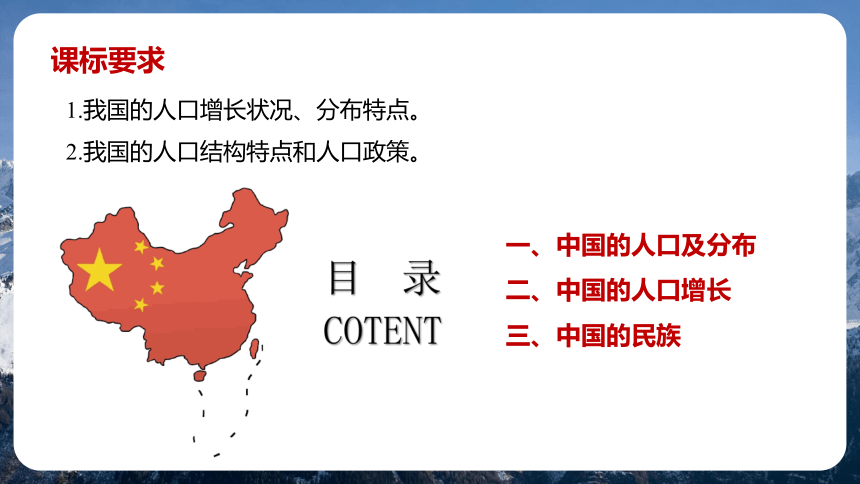 课标要求

1.我国的人口增长状况、分布特点。

2.我国的人口结构特点和人口政策。

目 录

COTENT

一、中国的人口及分布

二、中国的人口增长

三、中国的民族